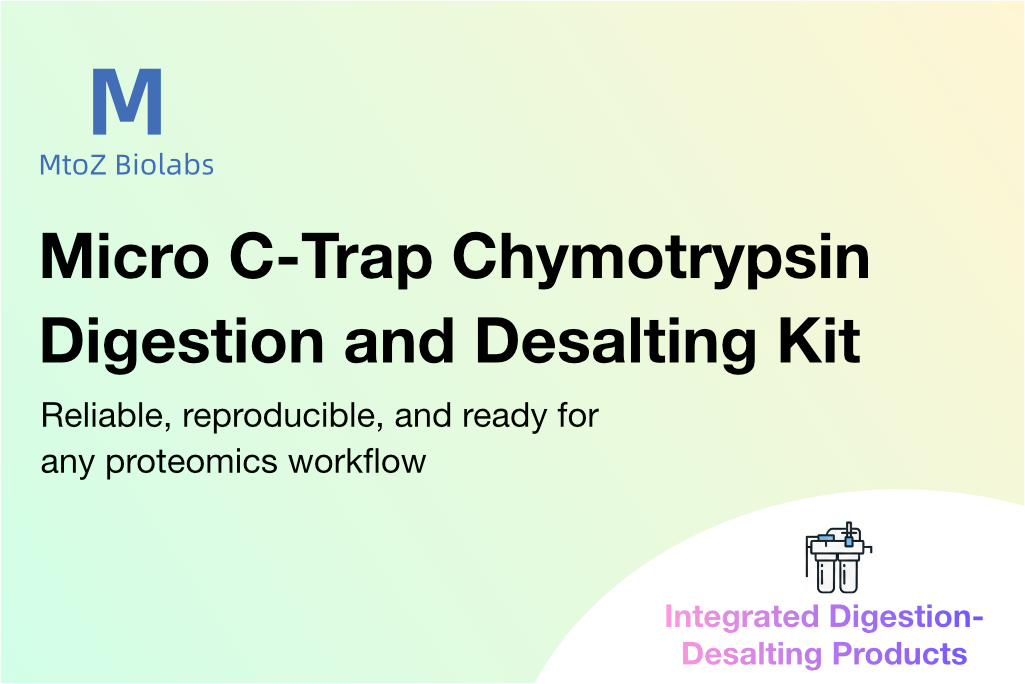 M
MtoZ Biolabs

Micro C-Trap Chymotrypsin Digestion and Desalting Kit

Reliable, reproducible, and ready for any proteomics workflow

Integrated Digestion-Desalting Products